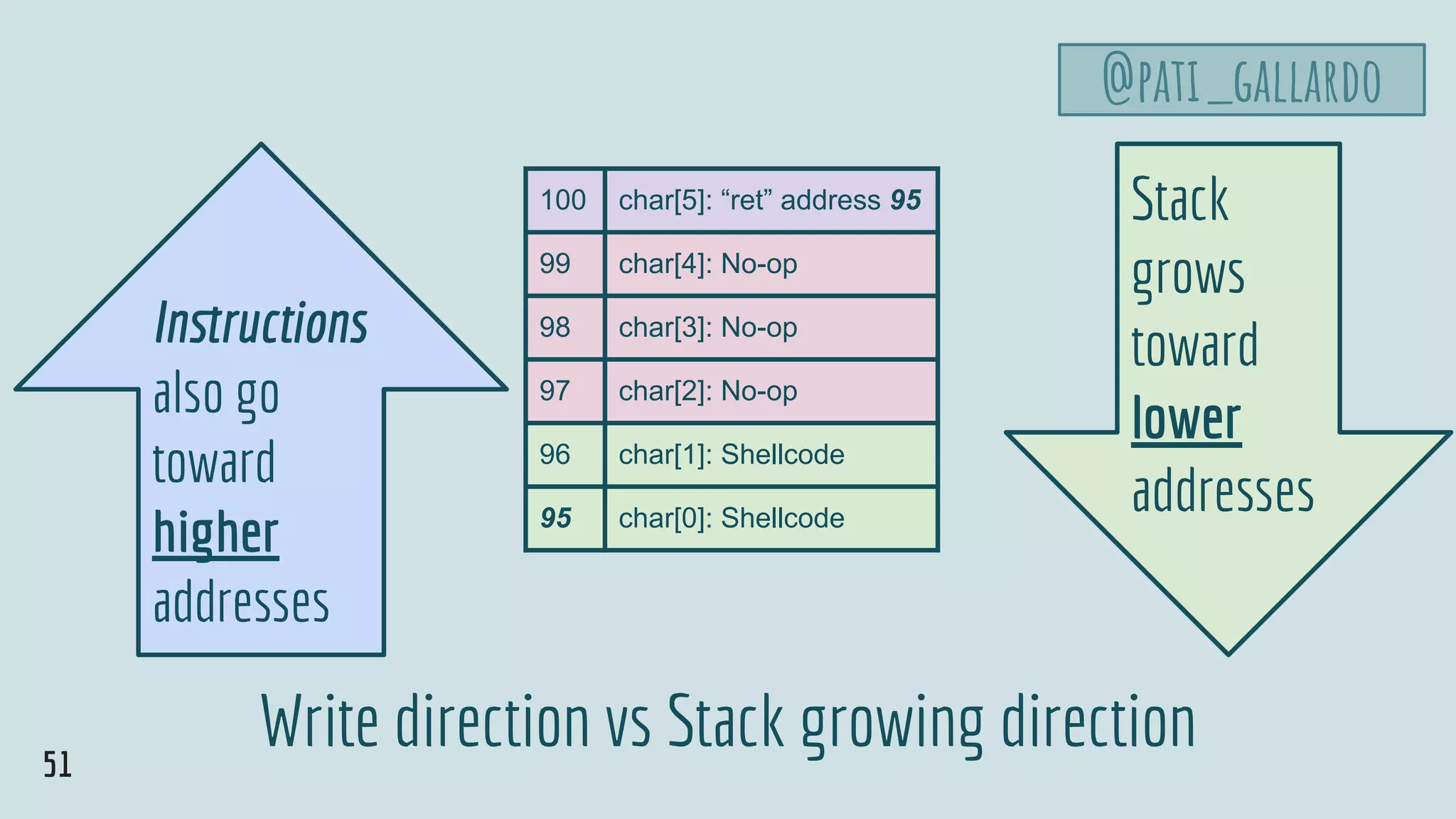 @PATI_GALLARDO

Instructions also go toward higher addresses

| 100 | char[5]: “ret” address 95 |
|---|---|
| 99 | char[4]: No-op |
| 98 | char[3]: No-op |
| 97 | char[2]: No-op |
| 96 | char[1]: Shellcode |
| 95 | char[0]: Shellcode |

Stack grows toward lower addresses

Write direction vs Stack growing direction

51